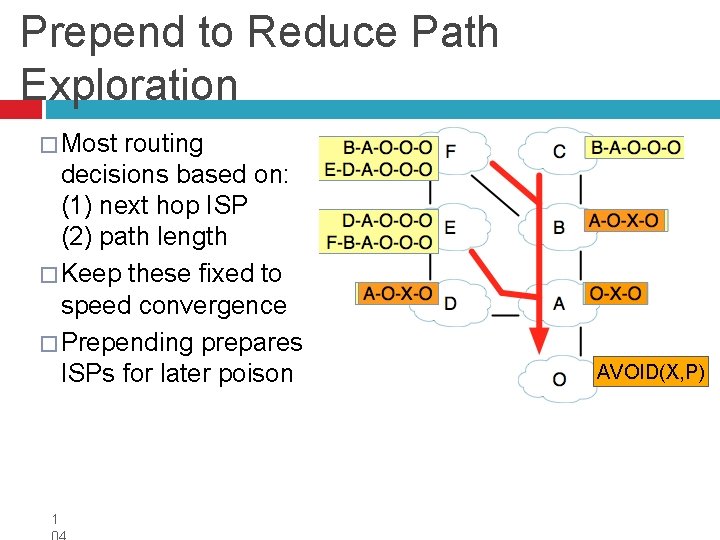 Prepend to Reduce Path Exploration

□ Most routing decisions based on: (1) next hop ISP (2) path length

□ Keep these fixed to speed convergence

□ Prepending prepares ISPs for later poison

B-A-O-O-O
E-D-A-O-O-O
F
C
B-A-O-O-O
D-A-O-O-O
F-B-A-O-O-O
E
B
A-O-X-O
A-O-X-O
D
A
O-X-O
O
AVOID(X,P)

1
04